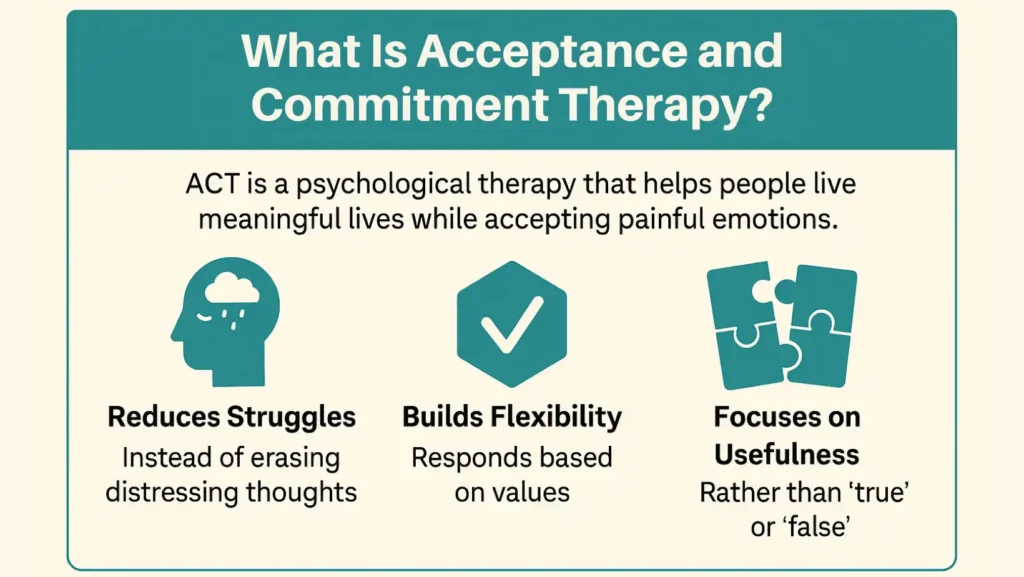 What Is Acceptance and Commitment Therapy?

ACT is a psychological therapy that helps people live meaningful lives while accepting painful emotions.

Reduces Struggles
Instead of erasing distressing thoughts

Builds Flexibility
Responds based on values

Focuses on Usefulness
Rather than 'true' or 'false'